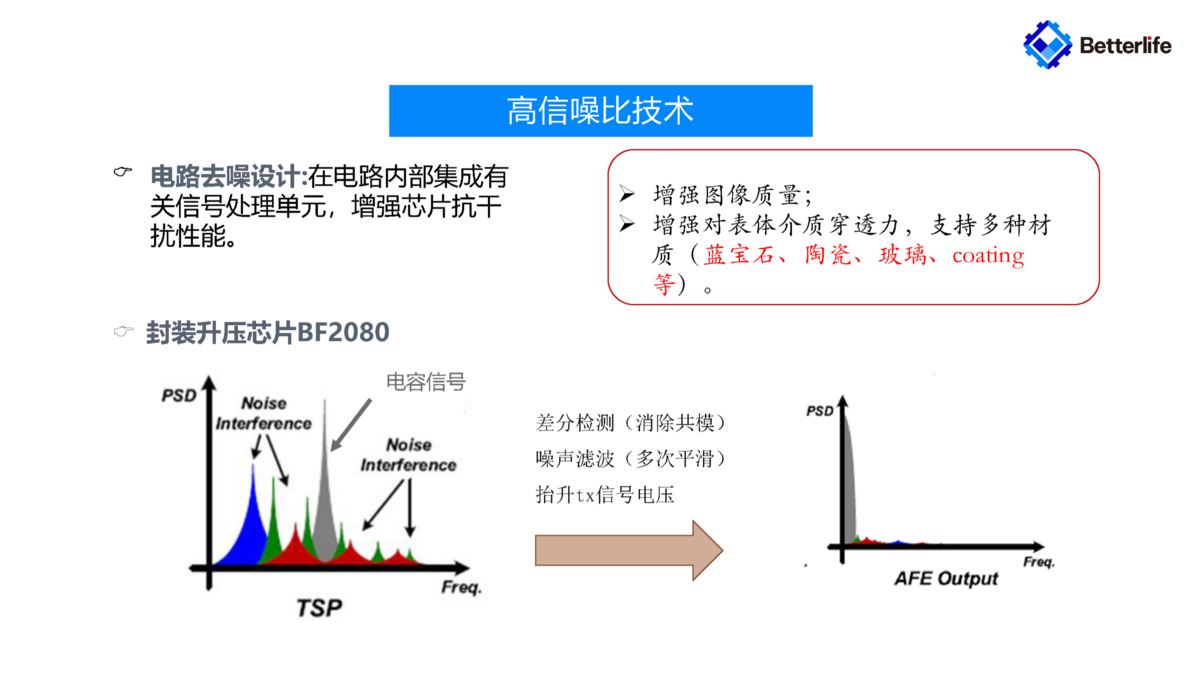 Betterlife

高信噪比技术

☞ 电路去噪设计:在电路内部集成有关信号处理单元，增强芯片抗干扰性能。

➢ 增强图像质量;
➢ 增强对表体介质穿透力，支持多种材质（蓝宝石、陶瓷、玻璃、coating等）。

☞ 封装升压芯片BF2080

PSD
Noise Interference
电容信号
Noise Interference
Freq.
TSP

差分检测（消除共模）
噪声滤波（多次平滑）
抬升tx信号电压

PSD
Freq.
AFE Output